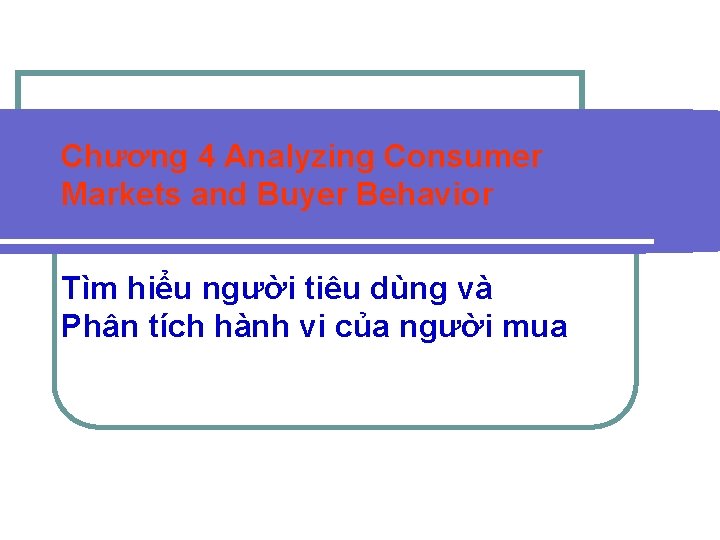 Chương 4 Analyzing Consumer Markets and Buyer Behavior

Tìm hiểu người tiêu dùng và Phân tích hành vi của người mua